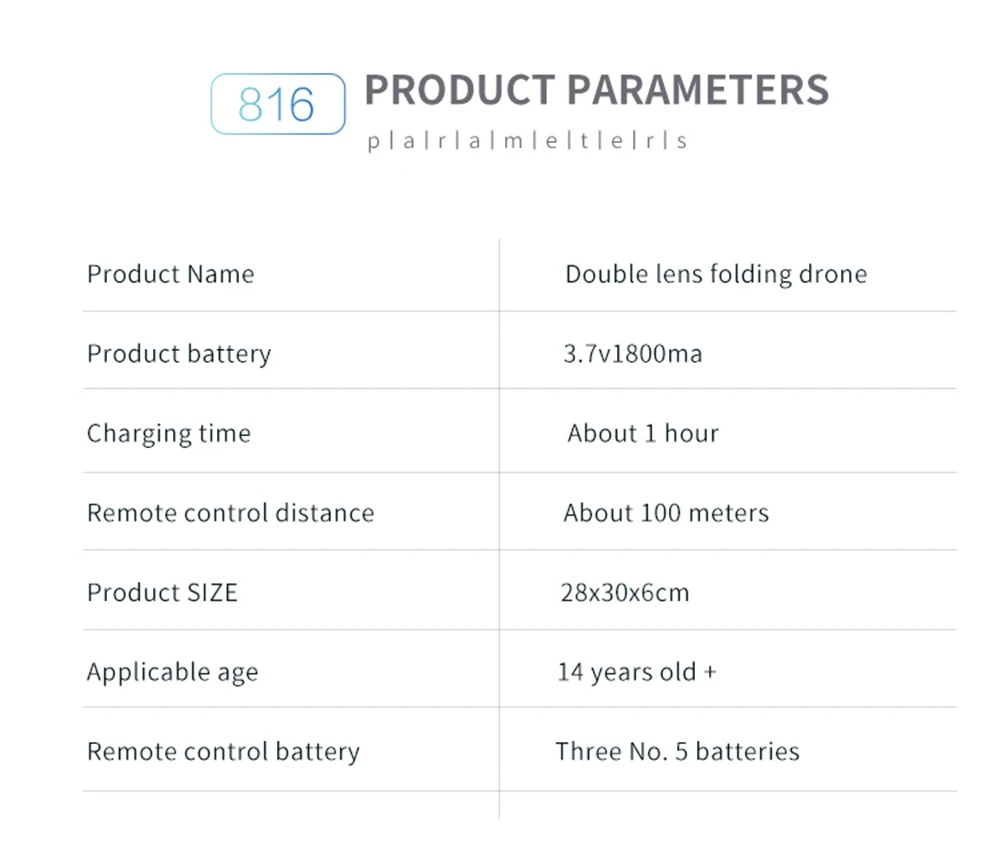 816 PRODUCT PARAMETERS
p | a | r | a | m | e | t | e | r | s

| Product Name | Double lens folding drone |
|---|---|
| Product battery | 3.7v1800ma |
| Charging time | About 1 hour |
| Remote control distance | About 100 meters |
| Product SIZE | 28x30x6cm |
| Applicable age | 14 years old + |
| Remote control battery | Three No. 5 batteries |